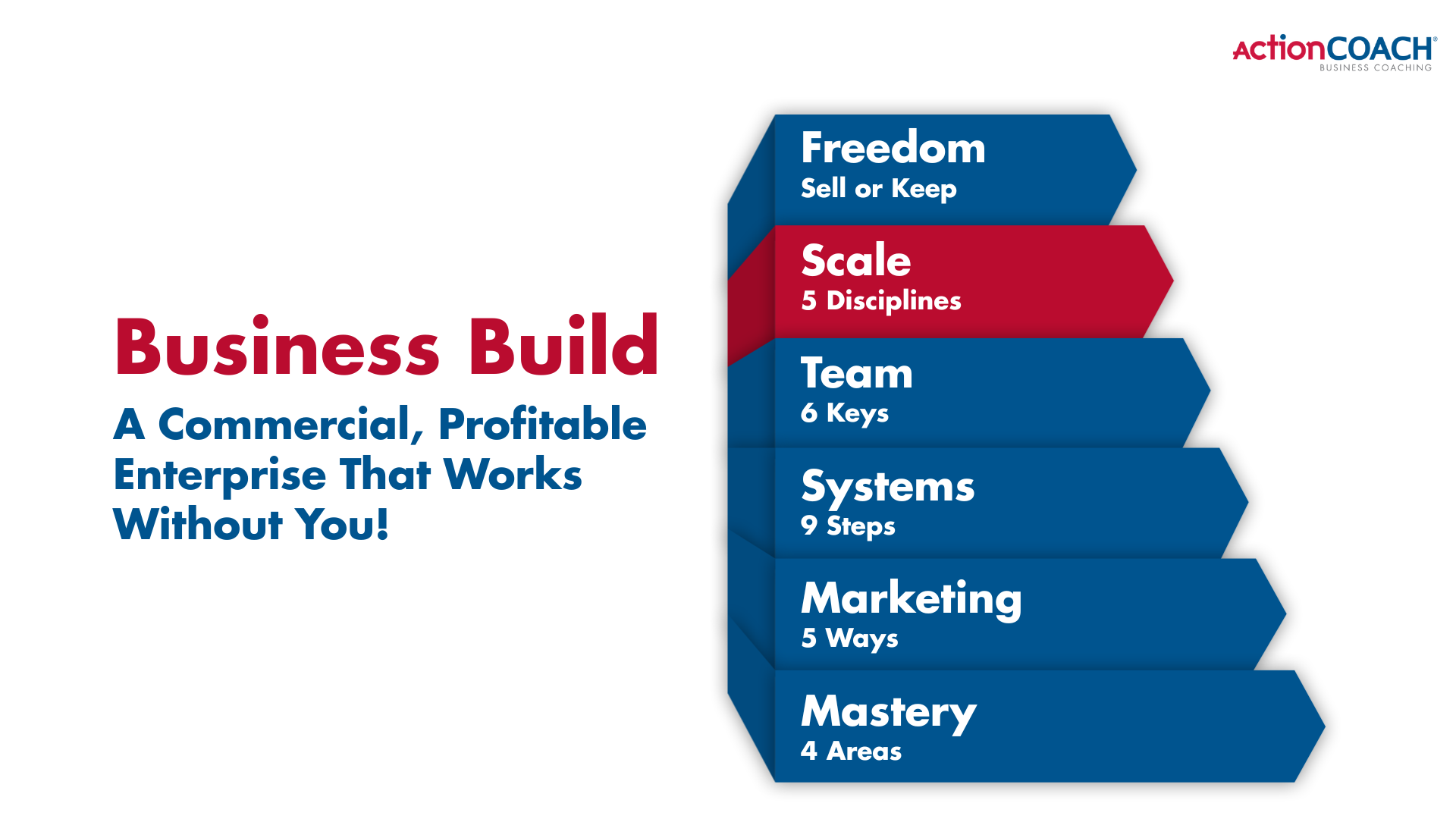 ActionCOACH®
BUSINESS COACHING

Business Build

A Commercial, Profitable Enterprise That Works Without You!

Freedom
Sell or Keep

Scale
5 Disciplines

Team
6 Keys

Systems
9 Steps

Marketing
5 Ways

Mastery
4 Areas